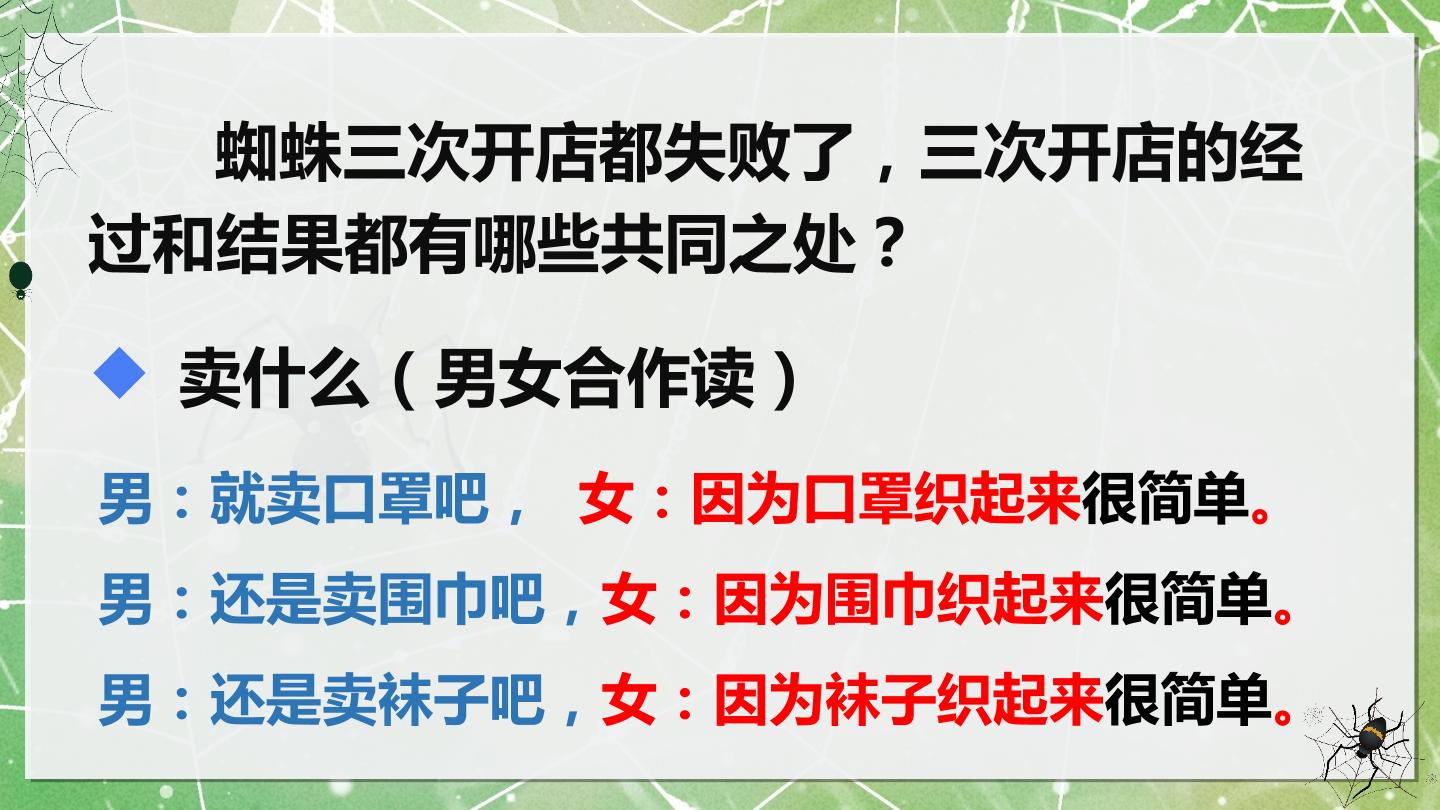 蜘蛛三次开店都失败了，三次开店的经过和结果都有哪些共同之处？

◆ 卖什么（男女合作读）

男：就卖口罩吧， 女：因为口罩织起来很简单。

男：还是卖围巾吧，女：因为围巾织起来很简单。

男：还是卖袜子吧，女：因为袜子织起来很简单。